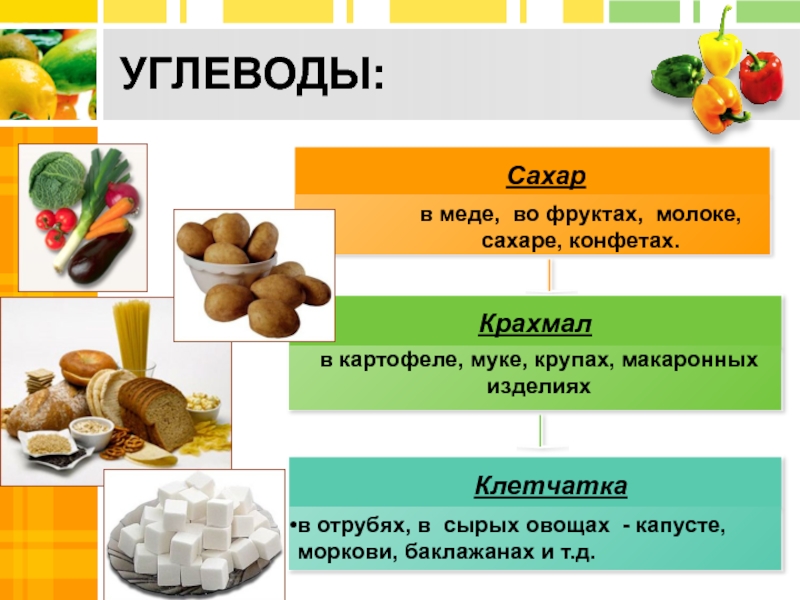 УГЛЕВОДЫ:

Сахар

в меде, во фруктах, молоке, сахаре, конфетах.

Крахмал

в картофеле, муке, крупах, макаронных изделиях

Клетчатка

•в отрубях, в сырых овощах - капусте, моркови, баклажанах и т.д.